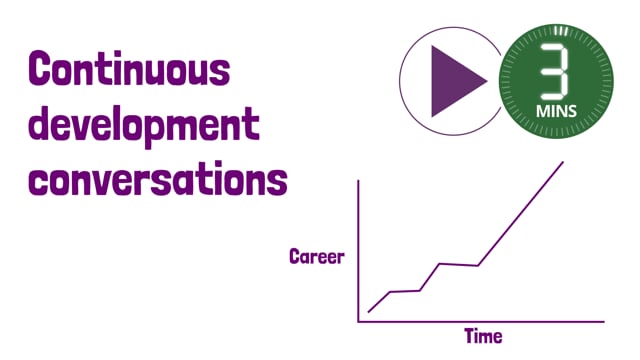 Continuous development conversations

3
MINS

Career

Time